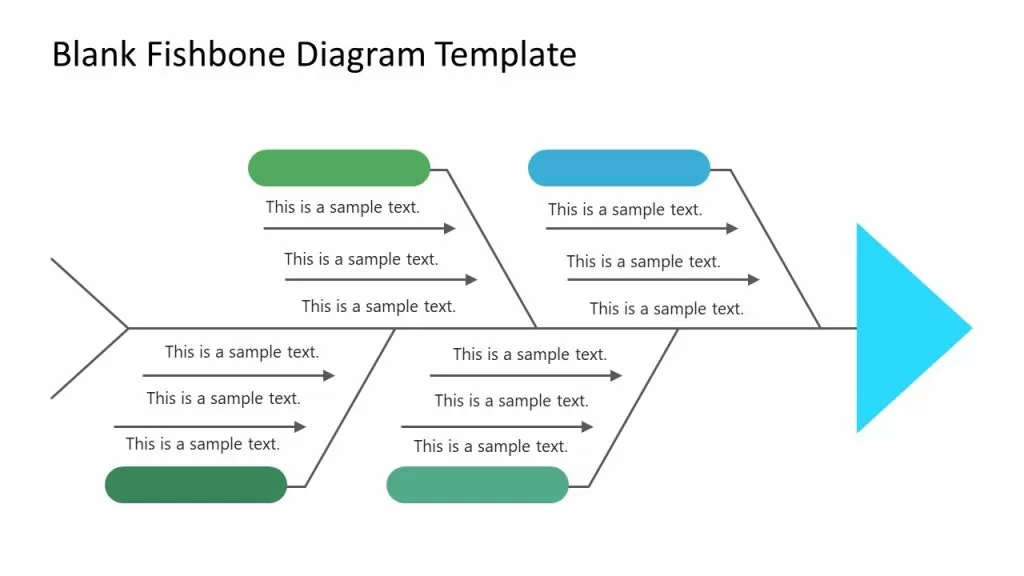 Blank Fishbone Diagram Template

This is a sample text.

This is a sample text.

This is a sample text.

This is a sample text.

This is a sample text.

This is a sample text.

This is a sample text.

This is a sample text.

This is a sample text.

This is a sample text.

This is a sample text.

This is a sample text.